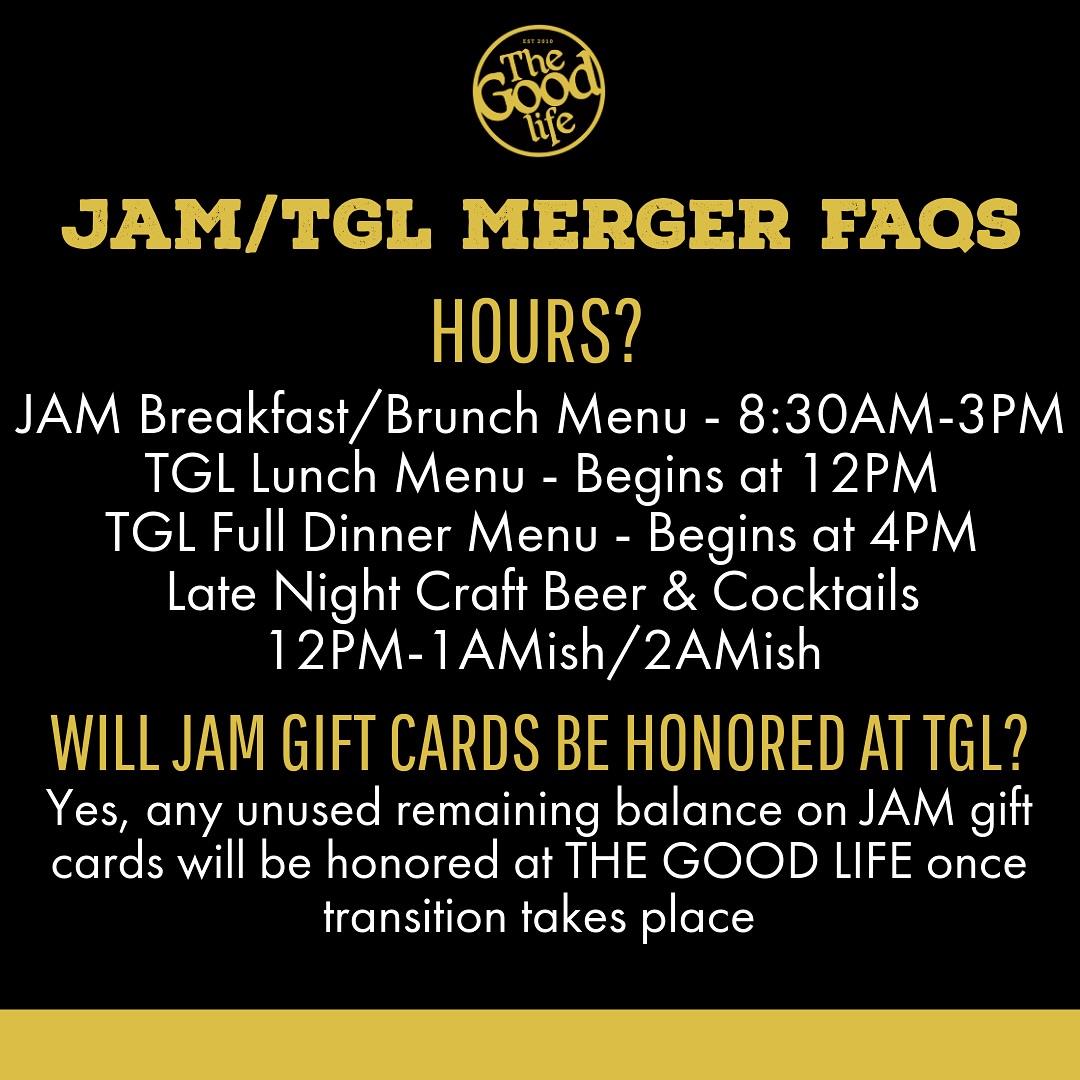 EST 2010
The Good life

JAM/TGL MERGER FAQS

HOURS?

JAM Breakfast/Brunch Menu - 8:30AM-3PM
TGL Lunch Menu - Begins at 12PM
TGL Full Dinner Menu - Begins at 4PM
Late Night Craft Beer & Cocktails
12PM-1AMish/2AMish

WILL JAM GIFT CARDS BE HONORED AT TGL?

Yes, any unused remaining balance on JAM gift cards will be honored at THE GOOD LIFE once transition takes place